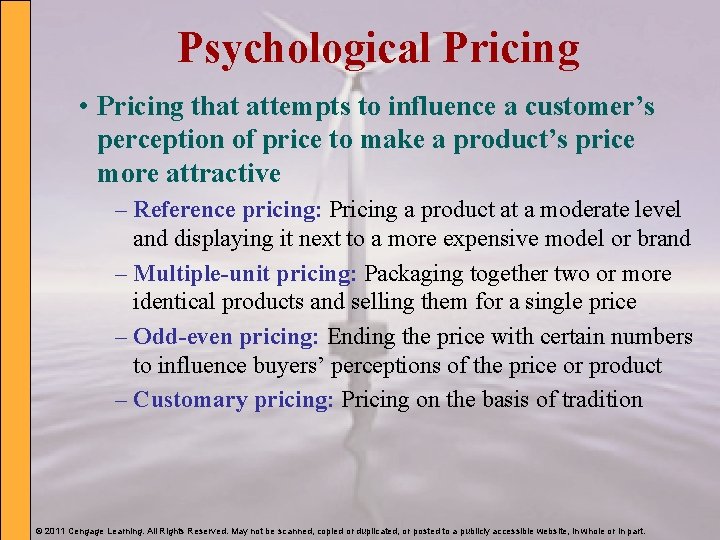 Psychological Pricing

• Pricing that attempts to influence a customer's perception of price to make a product's price more attractive

– Reference pricing: Pricing a product at a moderate level and displaying it next to a more expensive model or brand

– Multiple-unit pricing: Packaging together two or more identical products and selling them for a single price

– Odd-even pricing: Ending the price with certain numbers to influence buyers' perceptions of the price or product

– Customary pricing: Pricing on the basis of tradition

© 2011 Cengage Learning. All Rights Reserved. May not be scanned, copied or duplicated, or posted to a publicly accessible website, in whole or in part.